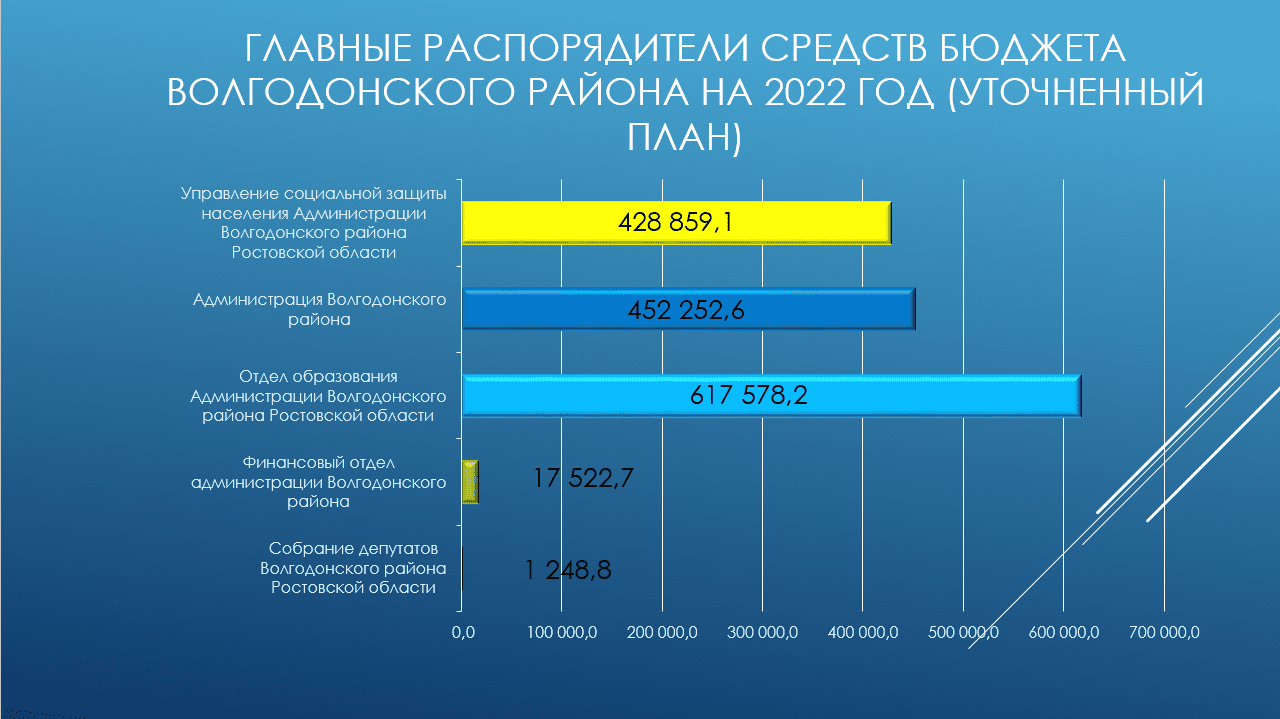 ГЛАВНЫЕ РАСПОРЯДИТЕЛИ СРЕДСТВ БЮДЖЕТА ВОЛГОДОНСКОГО РАЙОНА НА 2022 ГОД (УТОЧНЕННЫЙ ПЛАН)

Управление социальной защиты населения Администрации Волгодонского района Ростовской области

428 859,1

Администрация Волгодонского района

452 252,6

Отдел образования Администрации Волгодонского района Ростовской области

617 578,2

Финансовый отдел администрации Волгодонского района

17 522,7

Собрание депутатов Волгодонского района Ростовской области

1 248,8

0,0 100 000,0 200 000,0 300 000,0 400 000,0 500 000,0 600 000,0 700 000,0